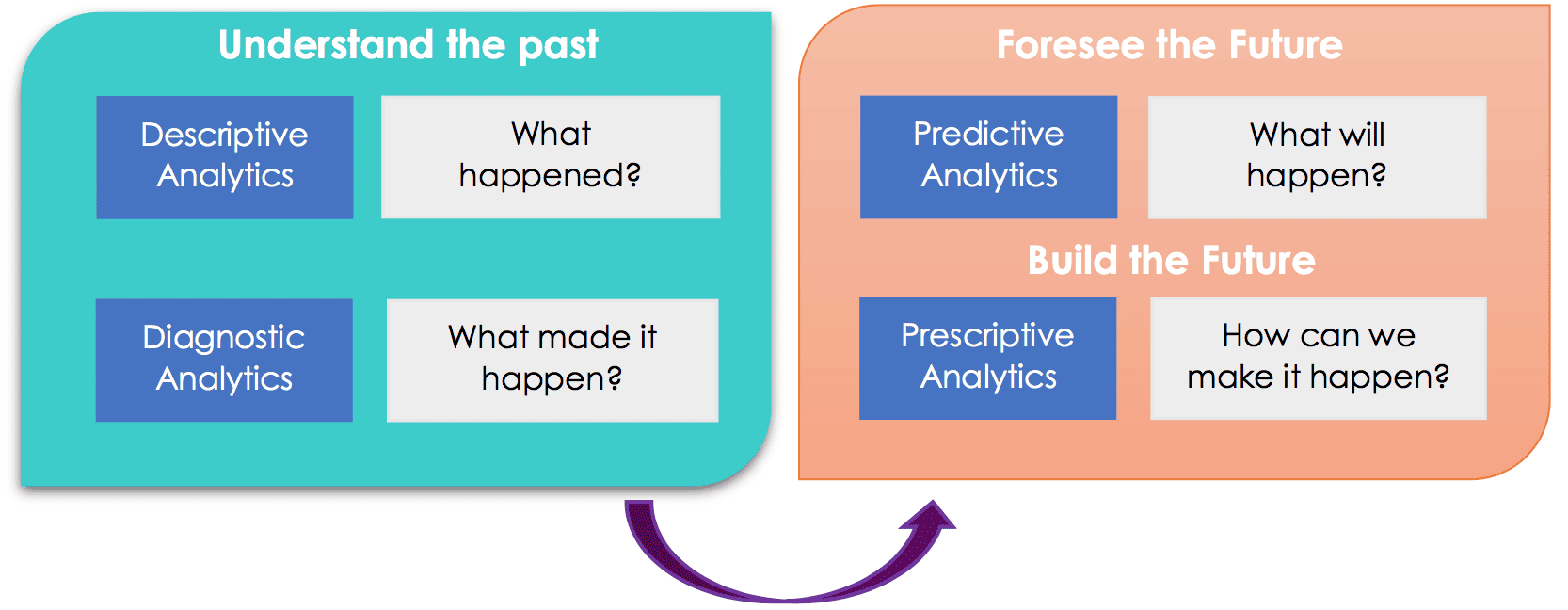 Understand the past

Descriptive Analytics

What happened?

Diagnostic Analytics

What made it happen?

Foresee the Future

Predictive Analytics

What will happen?

Build the Future

Prescriptive Analytics

How can we make it happen?